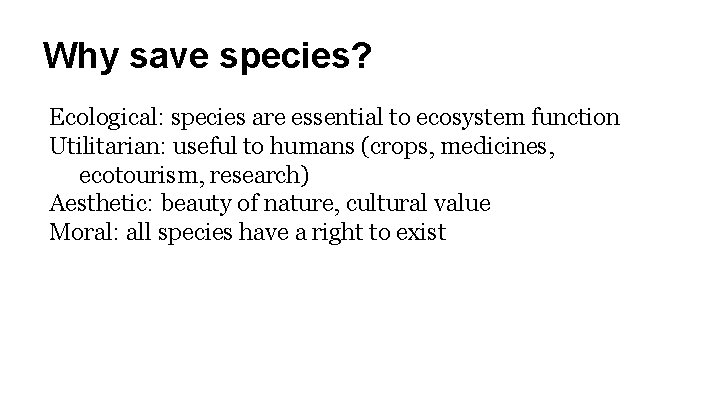 Why save species?

Ecological: species are essential to ecosystem function
Utilitarian: useful to humans (crops, medicines, ecotourism, research)
Aesthetic: beauty of nature, cultural value
Moral: all species have a right to exist